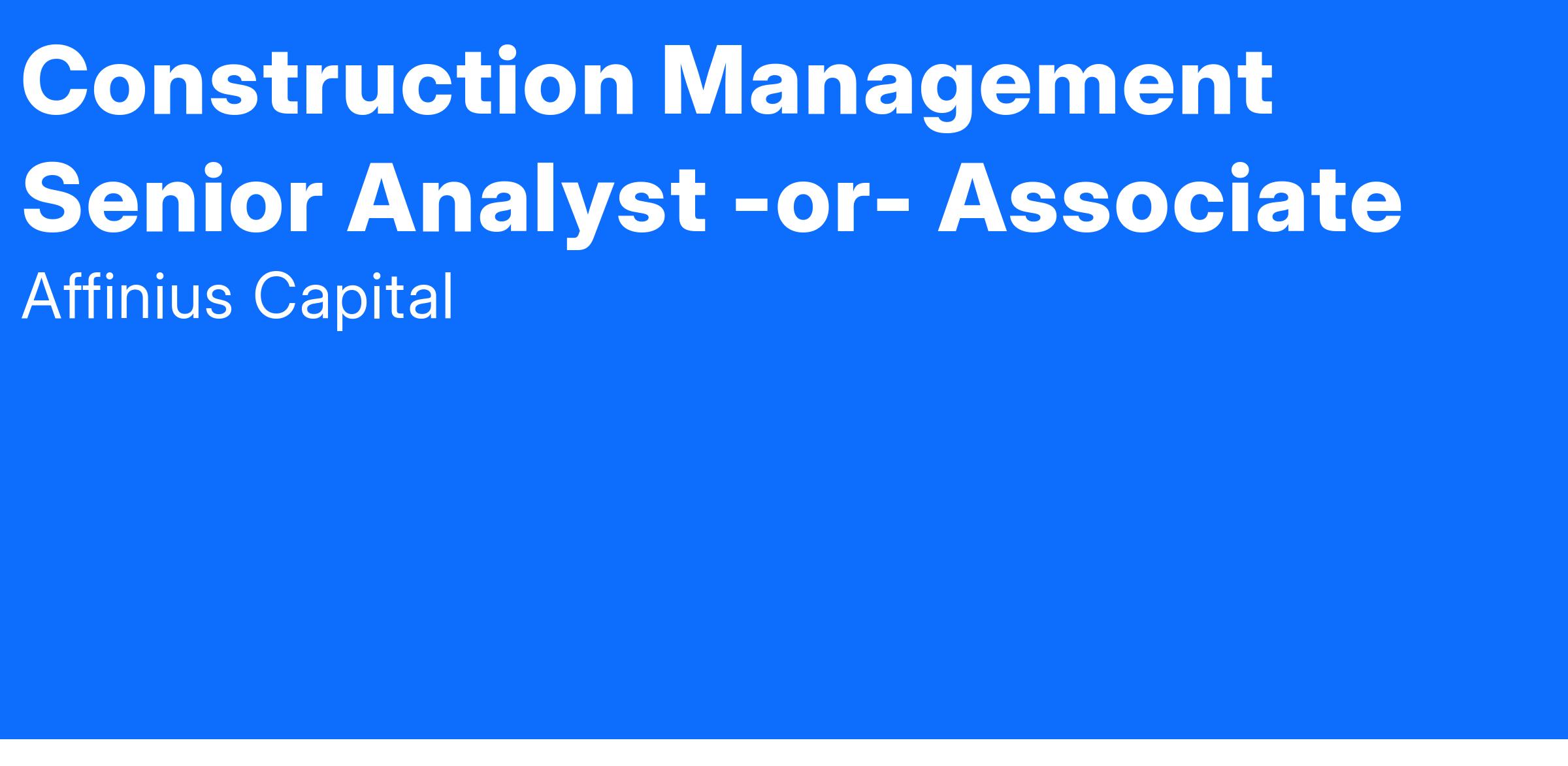 Construction Management Senior Analyst -or- Associate

Affinius Capital